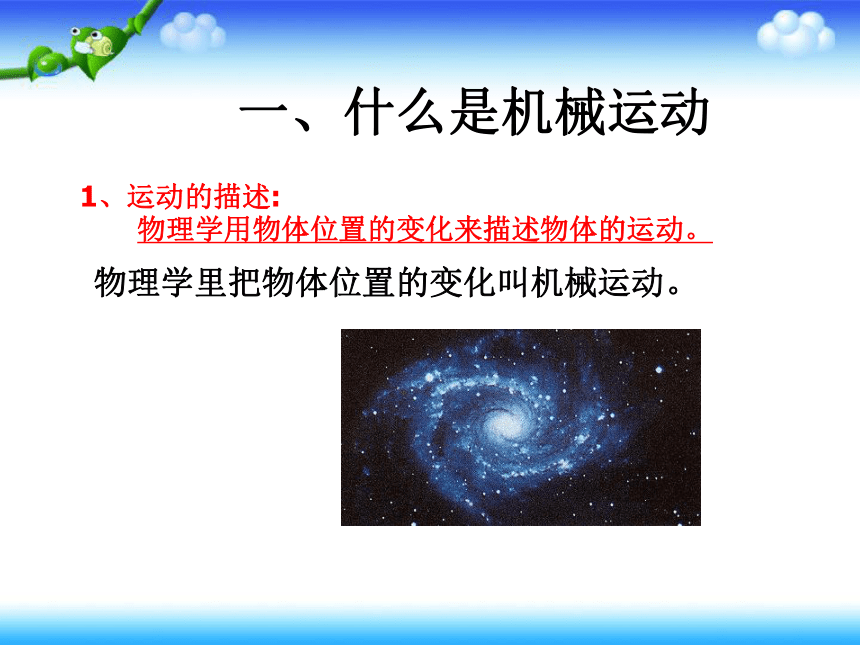 一、什么是机械运动

1、运动的描述:
物理学用物体位置的变化来描述物体的运动。

物理学里把物体位置的变化叫机械运动。